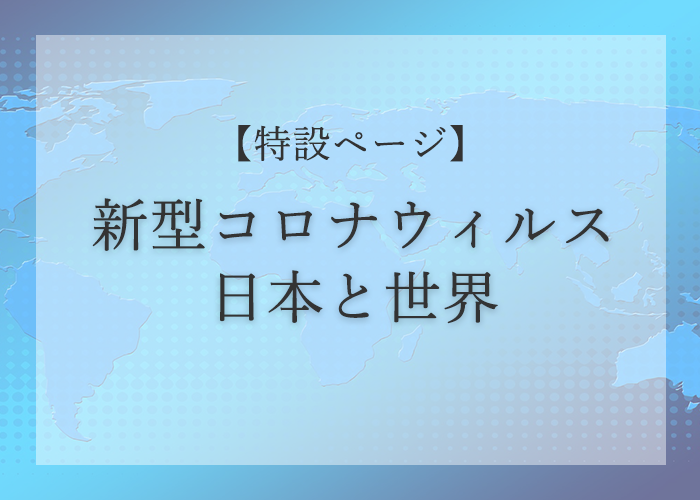 【特設ページ】
新型コロナウィルス
日本と世界